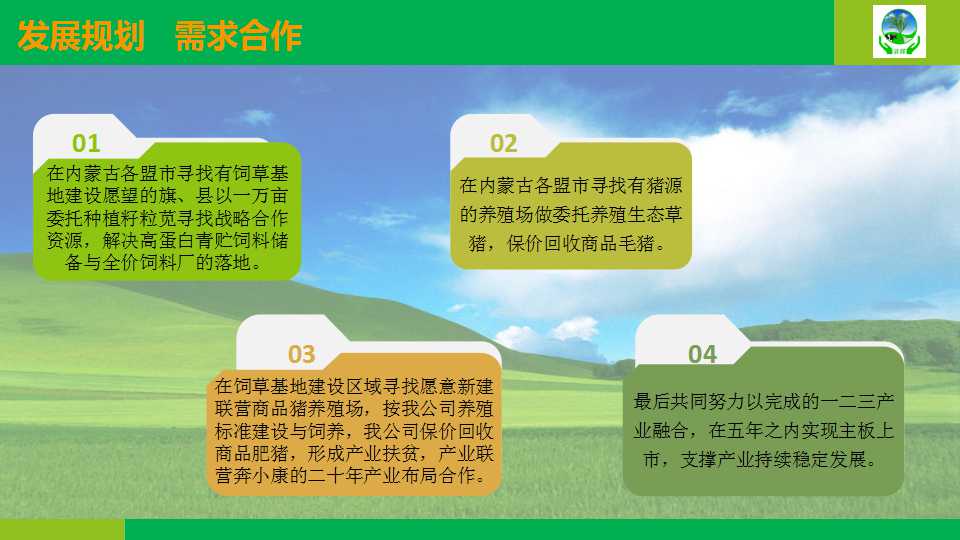 发展规划　需求合作

01

在内蒙古各盟市寻找有饲草基地建设愿望的旗、县以一万亩委托种植籽粒苋寻找战略合作资源，解决高蛋白青贮饲料储备与全价饲料厂的落地。

02

在内蒙古各盟市寻找有猪源的养殖场做委托养殖生态草猪，保价回收商品毛猪。

03

在饲草基地建设区域寻找愿意新建联营商品猪养殖场，按我公司养殖标准建设与饲养，我公司保价回收商品肥猪，形成产业扶贫，产业联营奔小康的二十年产业布局合作。

04

最后共同努力以完成的一二三产业融合，在五年之内实现主板上市，支撑产业持续稳定发展。